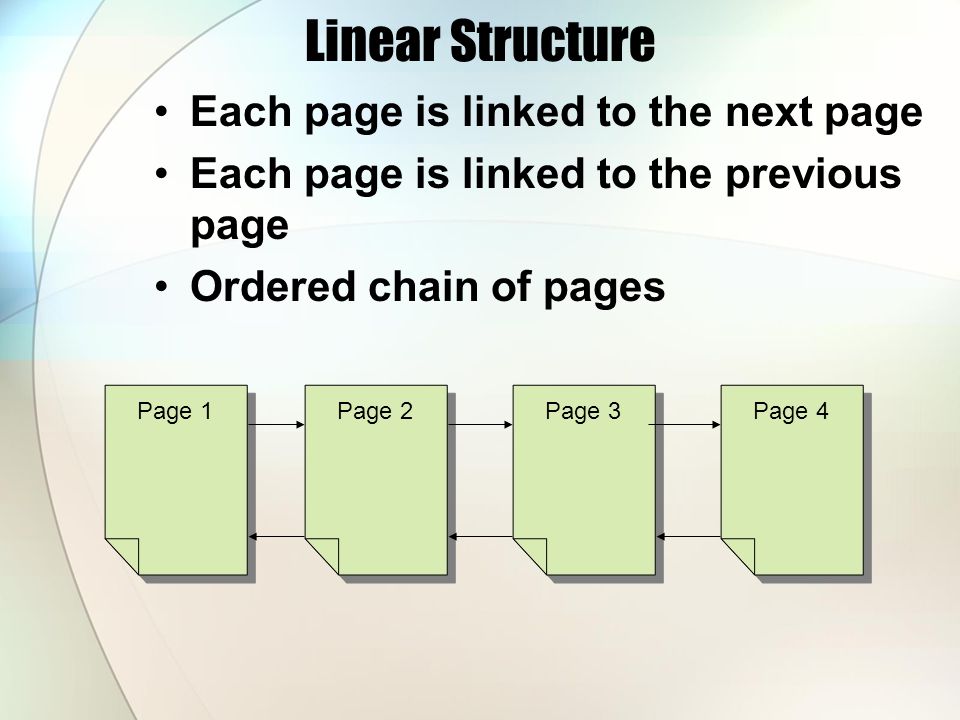 Linear Structure

• Each page is linked to the next page
• Each page is linked to the previous page
• Ordered chain of pages

Page 1

Page 2

Page 3

Page 4